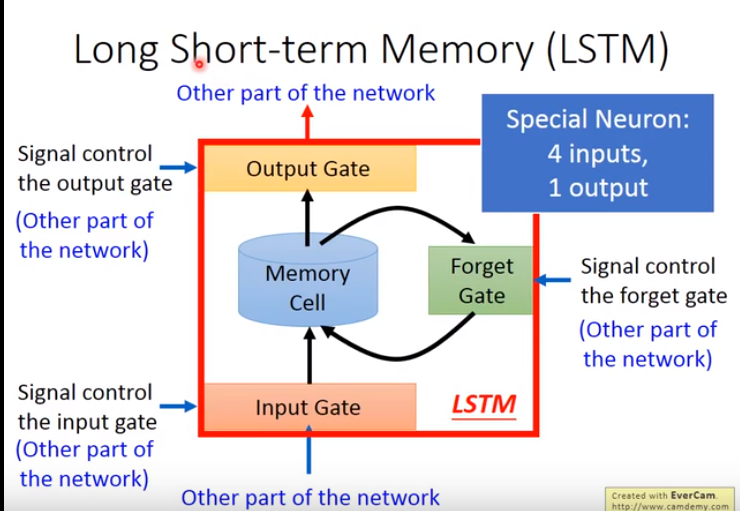 Long Short-term Memory (LSTM)

Other part of the network

Special Neuron:
4 inputs,
1 output

Signal control the output gate
(Other part of the network)

Output Gate

Memory Cell

Forget Gate

Signal control the forget gate
(Other part of the network)

Signal control the input gate
(Other part of the network)

Input Gate

LSTM

Other part of the network

Created with EverCam.
http://www.camdemy.com